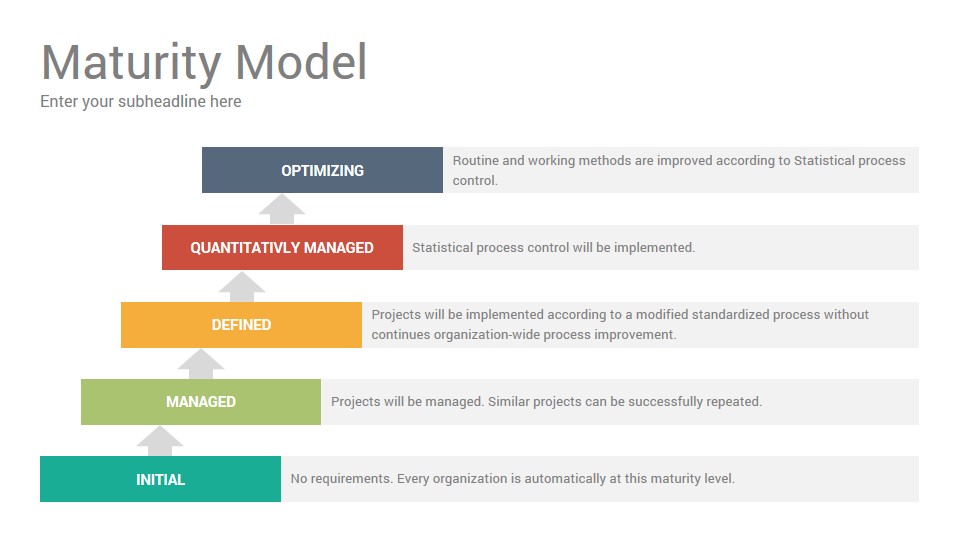 Maturity Model

Enter your subheadline here

OPTIMIZING

Routine and working methods are improved according to Statistical process control.

QUANTITATIVLY MANAGED

Statistical process control will be implemented.

DEFINED

Projects will be implemented according to a modified standardized process without continues organization-wide process improvement.

MANAGED

Projects will be managed. Similar projects can be successfully repeated.

INITIAL

No requirements. Every organization is automatically at this maturity level.